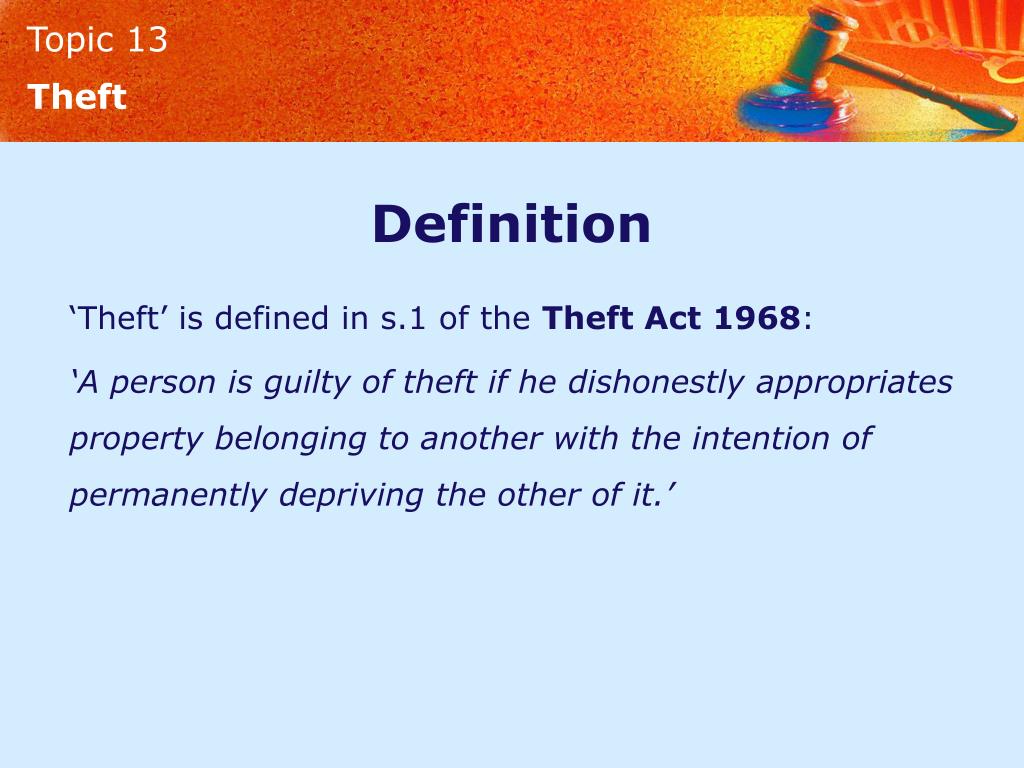 Topic 13
Theft

Definition

‘Theft’ is defined in s.1 of the Theft Act 1968:

‘A person is guilty of theft if he dishonestly appropriates property belonging to another with the intention of permanently depriving the other of it.’